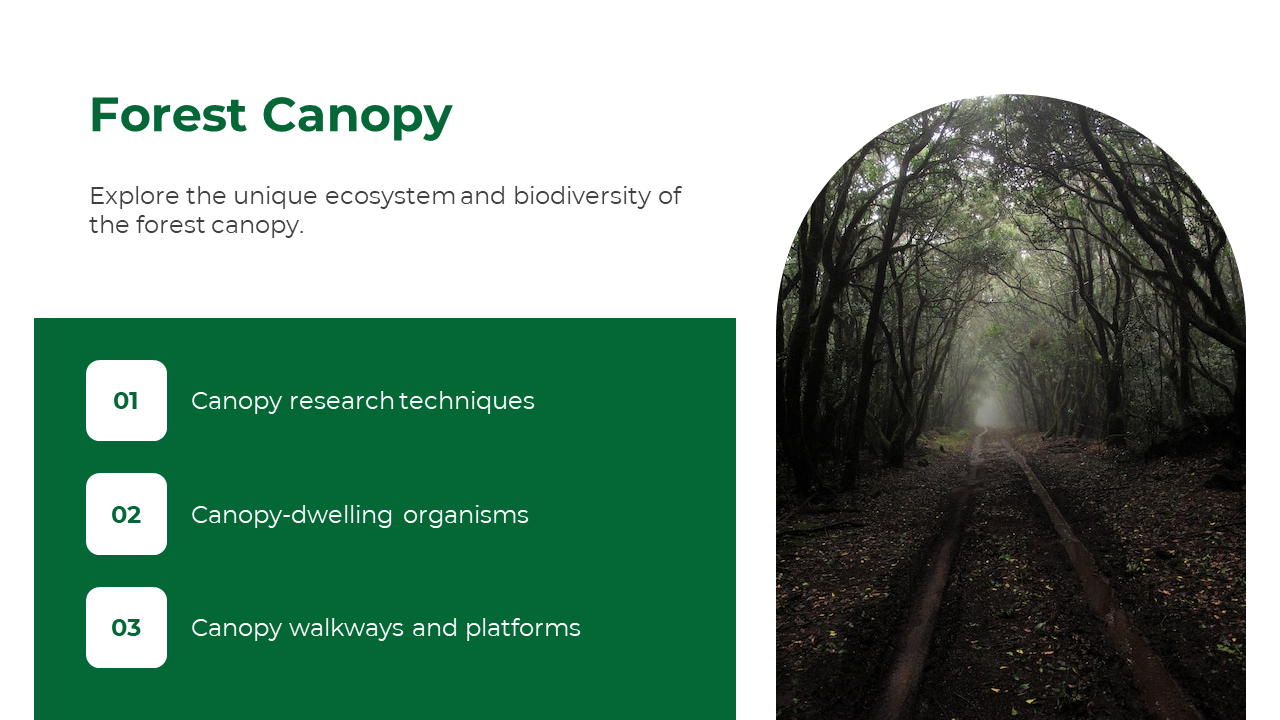 Forest Canopy

Explore the unique ecosystem and biodiversity of the forest canopy.

01 Canopy research techniques

02 Canopy-dwelling organisms

03 Canopy walkways and platforms